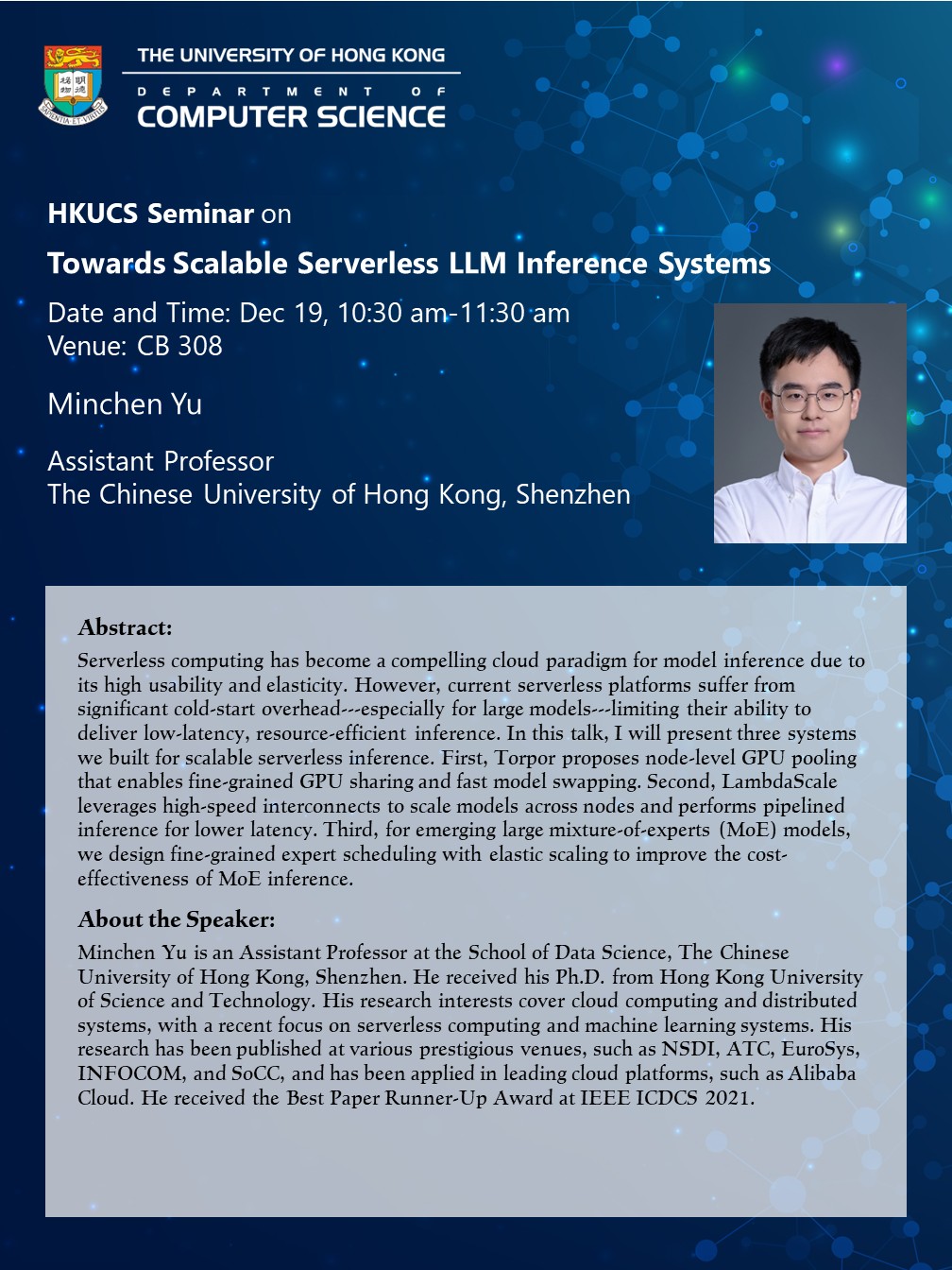 THE UNIVERSITY OF HONG KONG
DEPARTMENT OF
COMPUTER SCIENCE

HKUCS Seminar on
Towards Scalable Serverless LLM Inference Systems

Date and Time: Dec 19, 10:30 am-11:30 am
Venue: CB 308

Minchen Yu

Assistant Professor
The Chinese University of Hong Kong, Shenzhen

Abstract:
Serverless computing has become a compelling cloud paradigm for model inference due to its high usability and elasticity. However, current serverless platforms suffer from significant cold-start overhead---especially for large models---limiting their ability to deliver low-latency, resource-efficient inference. In this talk, I will present three systems we built for scalable serverless inference. First, Torpor proposes node-level GPU pooling that enables fine-grained GPU sharing and fast model swapping. Second, LambdaScale leverages high-speed interconnects to scale models across nodes and performs pipelined inference for lower latency. Third, for emerging large mixture-of-experts (MoE) models, we design fine-grained expert scheduling with elastic scaling to improve the cost-effectiveness of MoE inference.

About the Speaker:
Minchen Yu is an Assistant Professor at the School of Data Science, The Chinese University of Hong Kong, Shenzhen. He received his Ph.D. from Hong Kong University of Science and Technology. His research interests cover cloud computing and distributed systems, with a recent focus on serverless computing and machine learning systems. His research has been published at various prestigious venues, such as NSDI, ATC, EuroSys, INFOCOM, and SoCC, and has been applied in leading cloud platforms, such as Alibaba Cloud. He received the Best Paper Runner-Up Award at IEEE ICDCS 2021.